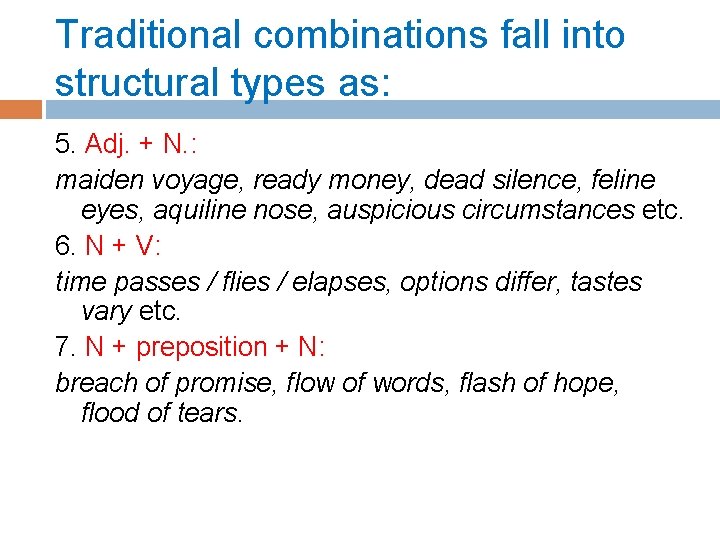 Traditional combinations fall into structural types as:

5. Adj. + N.:

maiden voyage, ready money, dead silence, feline eyes, aquiline nose, auspicious circumstances etc.

6. N + V:

time passes / flies / elapses, options differ, tastes vary etc.

7. N + preposition + N:

breach of promise, flow of words, flash of hope, flood of tears.